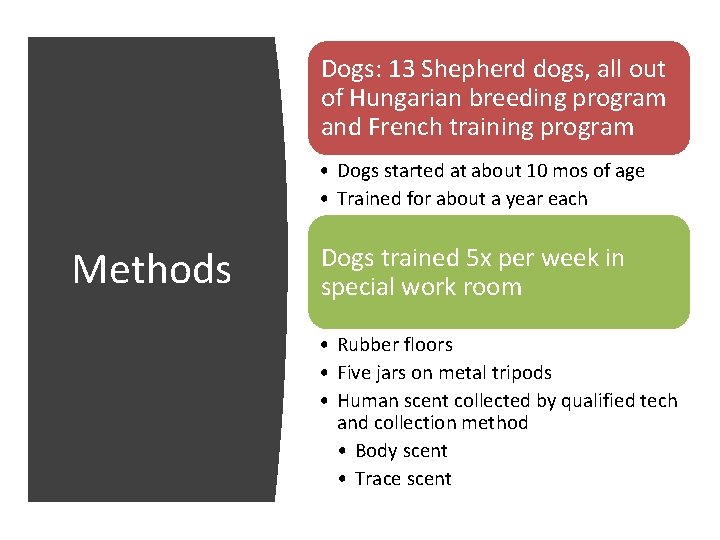 Methods

Dogs: 13 Shepherd dogs, all out of Hungarian breeding program and French training program

• Dogs started at about 10 mos of age
• Trained for about a year each

Dogs trained 5x per week in special work room

• Rubber floors
• Five jars on metal tripods
• Human scent collected by qualified tech and collection method
  • Body scent
  • Trace scent